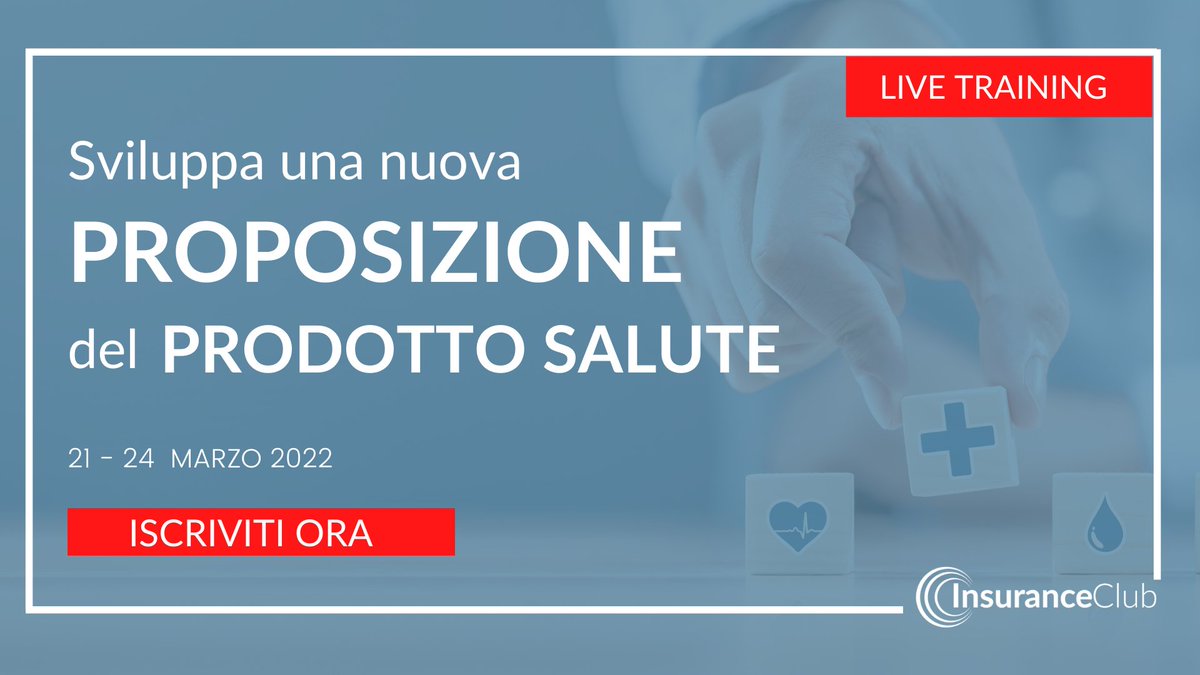 LIVE TRAINING

Sviluppa una nuova
PROPOSIZIONE
del PRODOTTO SALUTE

21 - 24 MARZO 2022

ISCRIVITI ORA

InsuranceClub